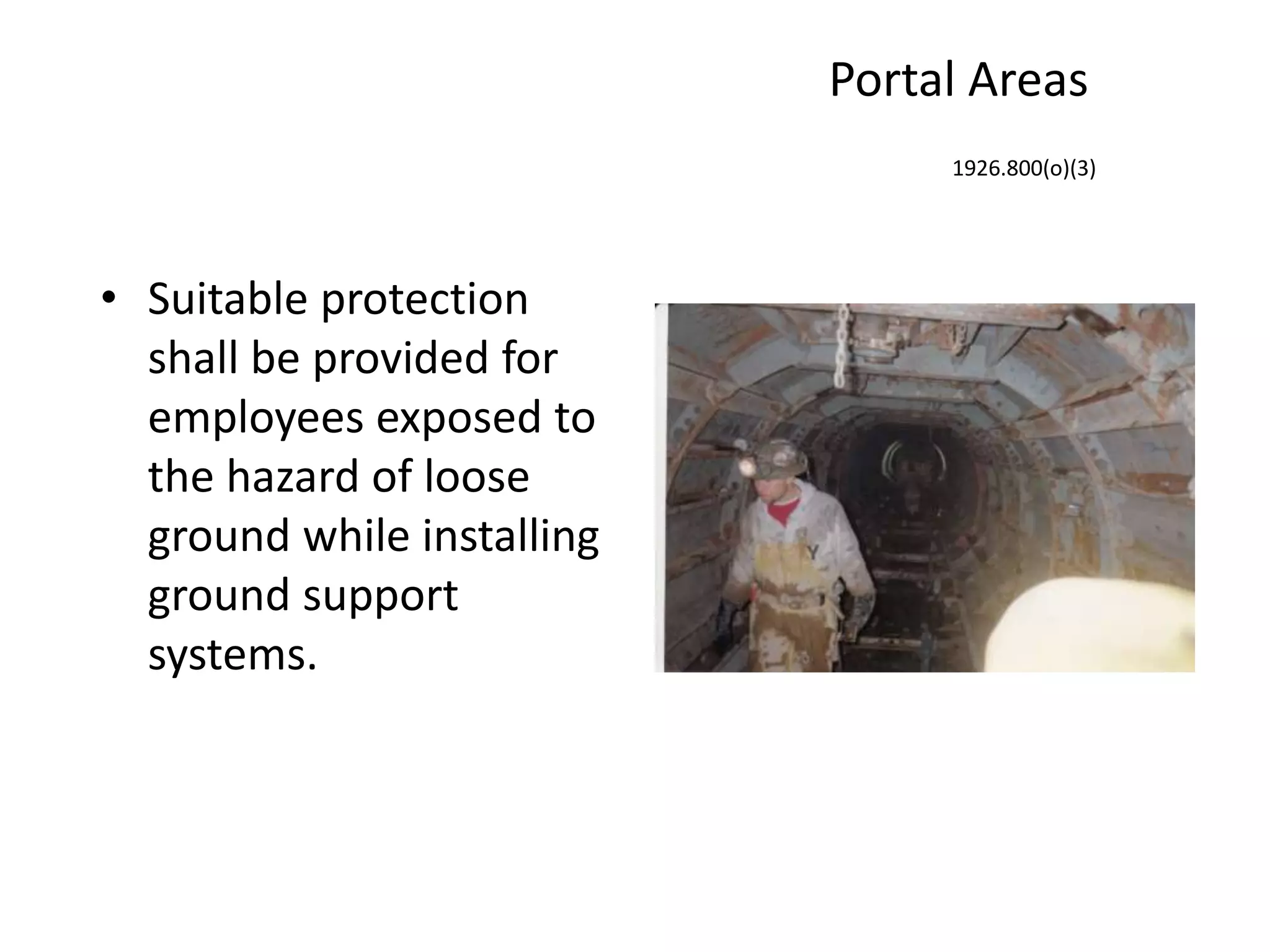 Portal Areas

1926.800(o)(3)

• Suitable protection shall be provided for employees exposed to the hazard of loose ground while installing ground support systems.